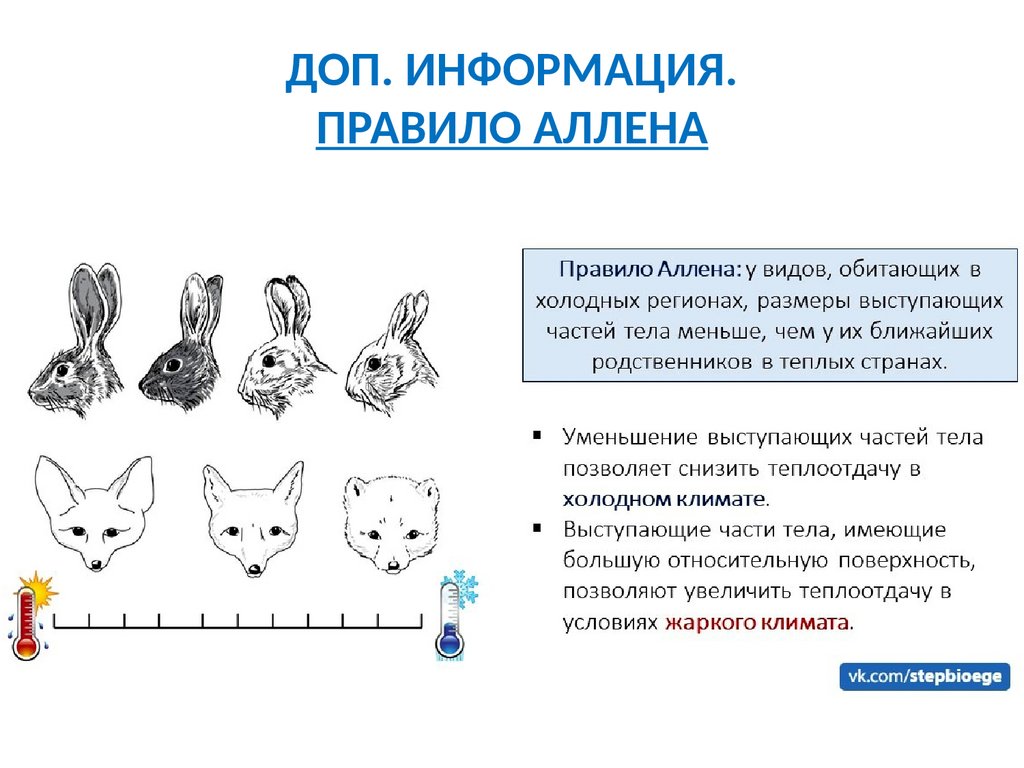 ДОП. ИНФОРМАЦИЯ.
ПРАВИЛО АЛЛЕНА

Правило Аллена: у видов, обитающих в холодных регионах, размеры выступающих частей тела меньше, чем у их ближайших родственников в теплых странах.

▪ Уменьшение выступающих частей тела позволяет снизить теплоотдачу в холодном климате.
▪ Выступающие части тела, имеющие большую относительную поверхность, позволяют увеличить теплоотдачу в условиях жаркого климата.

vk.com/stepbioege